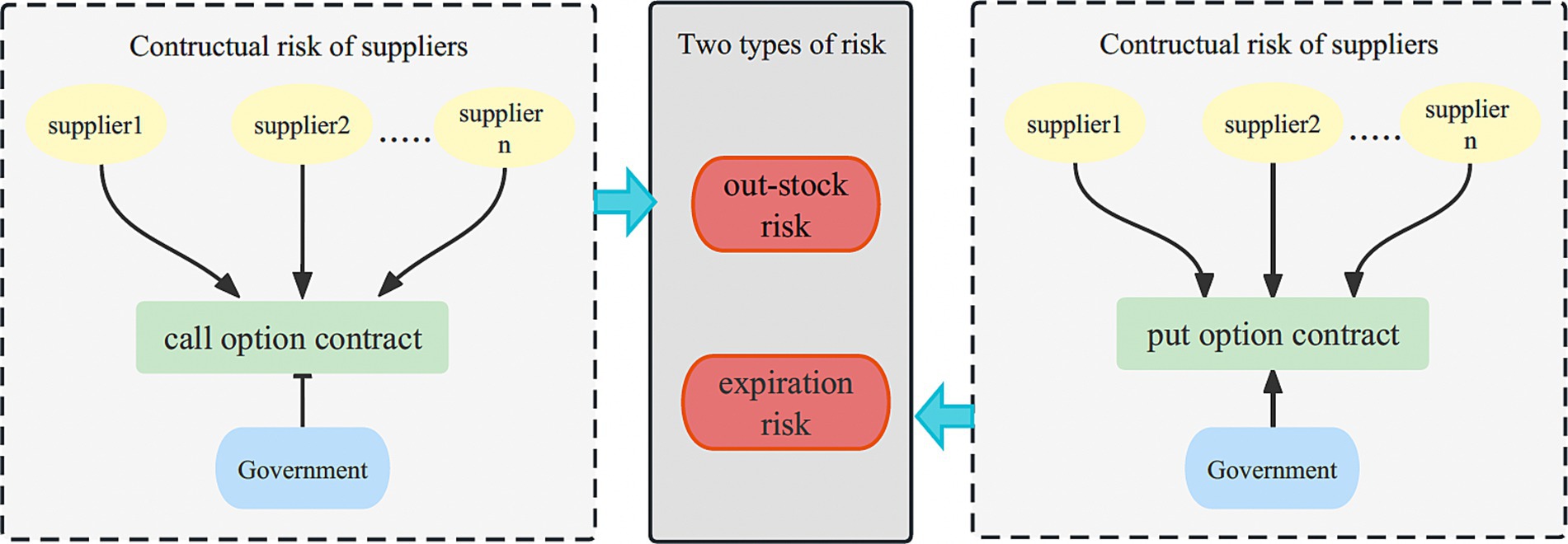 Contructual risk of suppliers

supplier1

supplier2

.....

supplier n

call option contract

Government

Two types of risk

out-stock risk

expiration risk

Contructual risk of suppliers

supplier1

supplier2

.....

supplier n

put option contract

Government